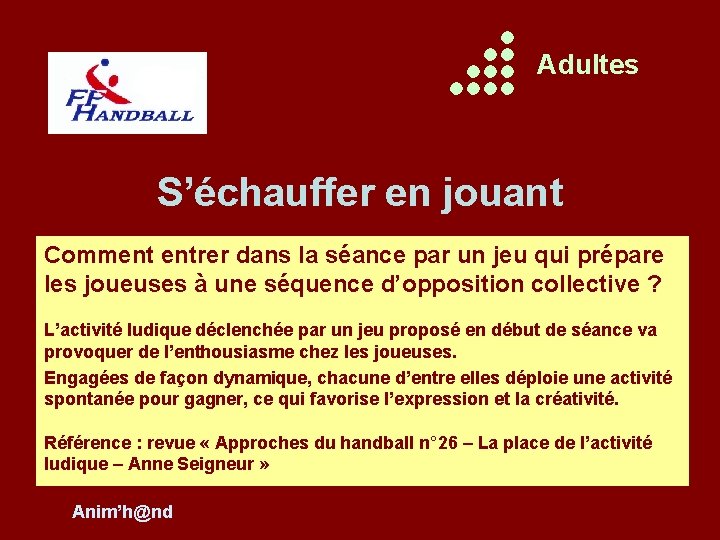 FF
HANDBALL

Adultes

S’échauffer en jouant

Comment entrer dans la séance par un jeu qui prépare les joueuses à une séquence d’opposition collective ?

L’activité ludique déclenchée par un jeu proposé en début de séance va provoquer de l’enthousiasme chez les joueuses.

Engagées de façon dynamique, chacune d’entre elles déploie une activité spontanée pour gagner, ce qui favorise l’expression et la créativité.

Référence : revue « Approches du handball n°26 – La place de l’activité ludique – Anne Seigneur »

Anim’h@nd